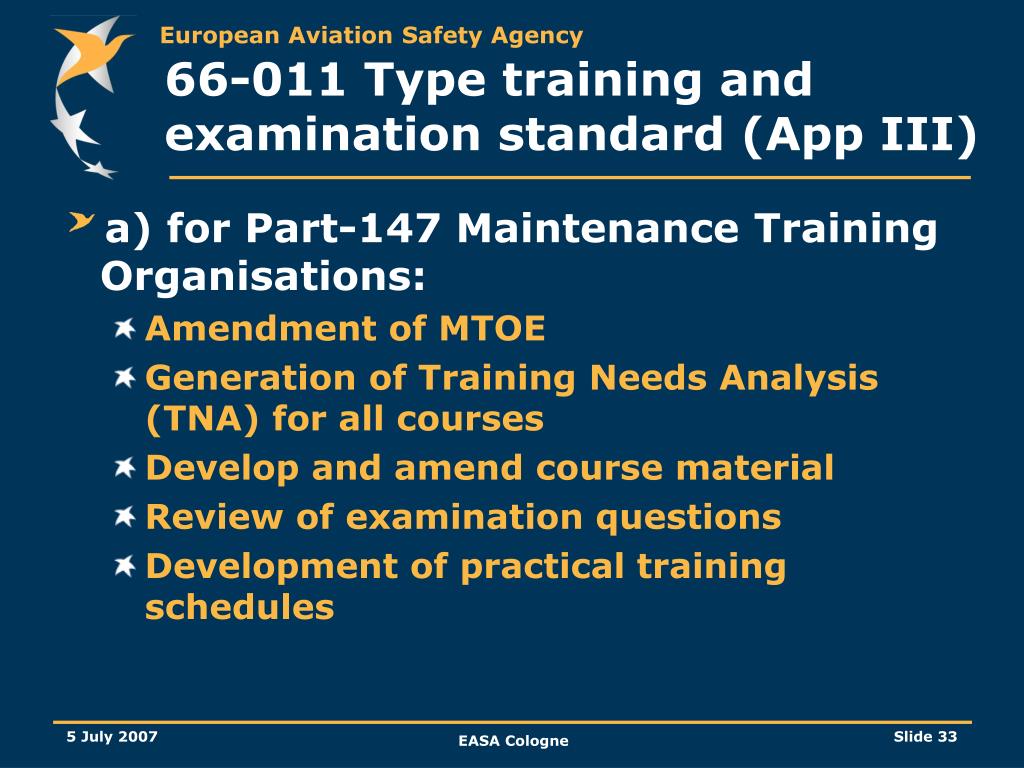 European Aviation Safety Agency

66-011 Type training and examination standard (App III)

a) for Part-147 Maintenance Training Organisations:

Amendment of MTOE

Generation of Training Needs Analysis (TNA) for all courses

Develop and amend course material

Review of examination questions

Development of practical training schedules

5 July 2007

EASA Cologne

Slide 33